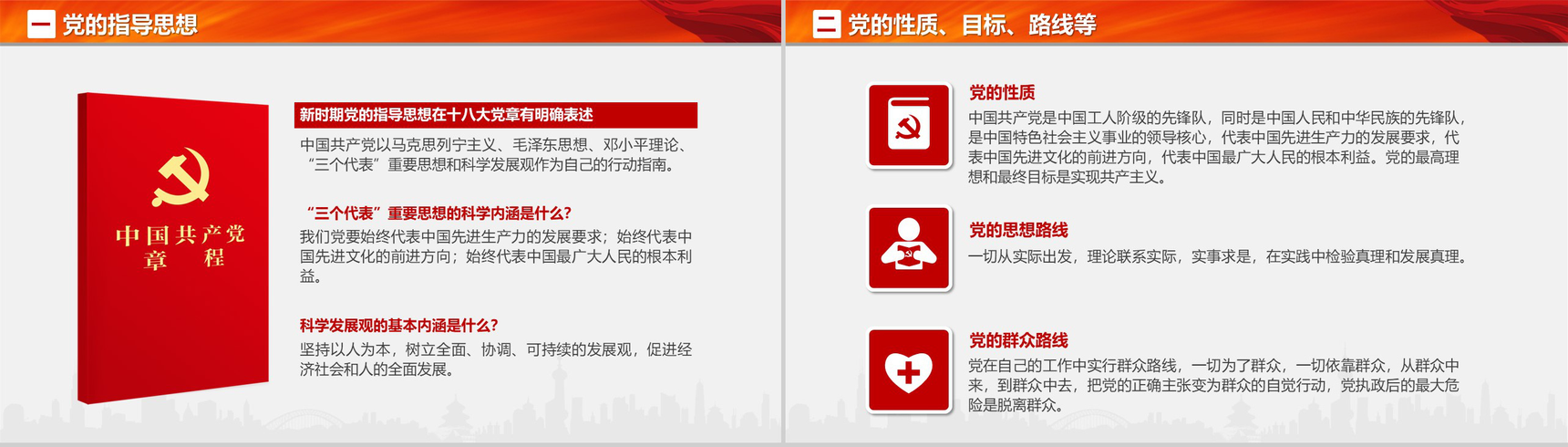 一 党的指导思想

中国共产党
章 程

新时期党的指导思想在十八大党章有明确表述

中国共产党以马克思列宁主义、毛泽东思想、邓小平理论、“三个代表”重要思想和科学发展观作为自己的行动指南。

“三个代表”重要思想的科学内涵是什么?

我们党要始终代表中国先进生产力的发展要求；始终代表中国先进文化的前进方向；始终代表中国最广大人民的根本利益。

科学发展观的基本内涵是什么?

坚持以人为本，树立全面、协调、可持续的发展观，促进经济社会和人的全面发展。

二 党的性质、目标、路线等

党的性质

中国共产党是中国工人阶级的先锋队，同时是中国人民和中华民族的先锋队，是中国特色社会主义事业的领导核心，代表中国先进生产力的发展要求，代表中国先进文化的前进方向，代表中国最广大人民的根本利益。党的最高理想和最终目标是实现共产主义。

党的思想路线

一切从实际出发，理论联系实际，实事求是，在实践中检验真理和发展真理。

党的群众路线

党在自己的工作中实行群众路线，一切为了群众，一切依靠群众，从群众中来，到群众中去，把党的正确主张变为群众的自觉行动，党执政后的最大危险是脱离群众。